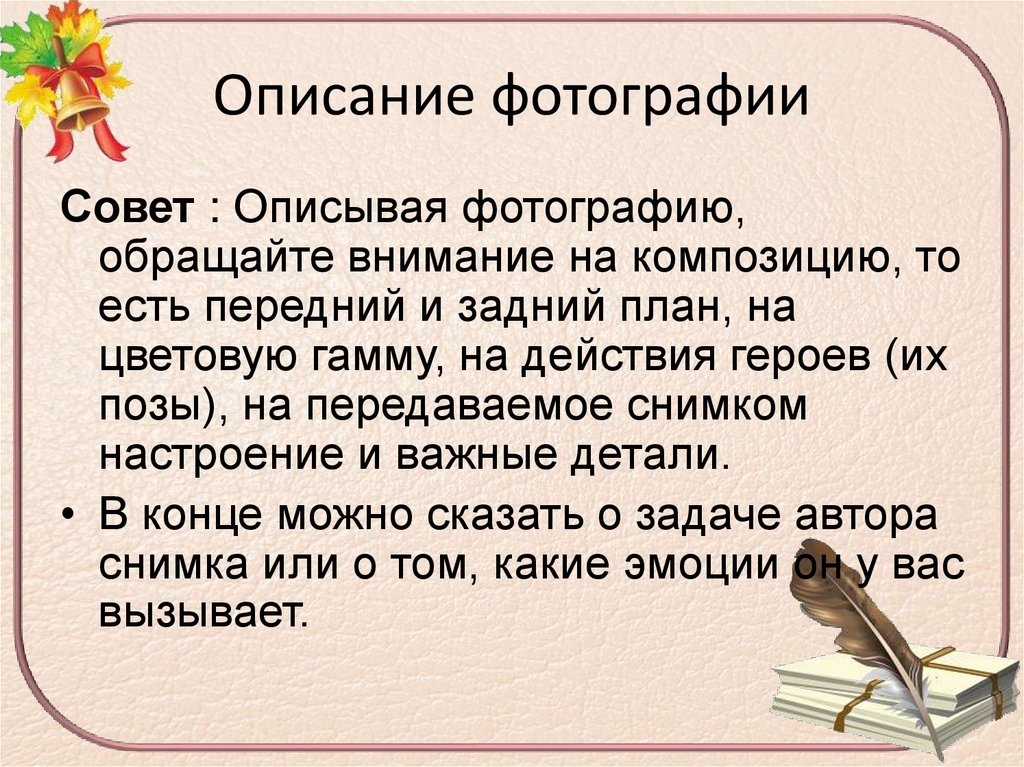 Описание фотографии

Совет : Описывая фотографию, обращайте внимание на композицию, то есть передний и задний план, на цветовую гамму, на действия героев (их позы), на передаваемое снимком настроение и важные детали.

• В конце можно сказать о задаче автора снимка или о том, какие эмоции он у вас вызывает.